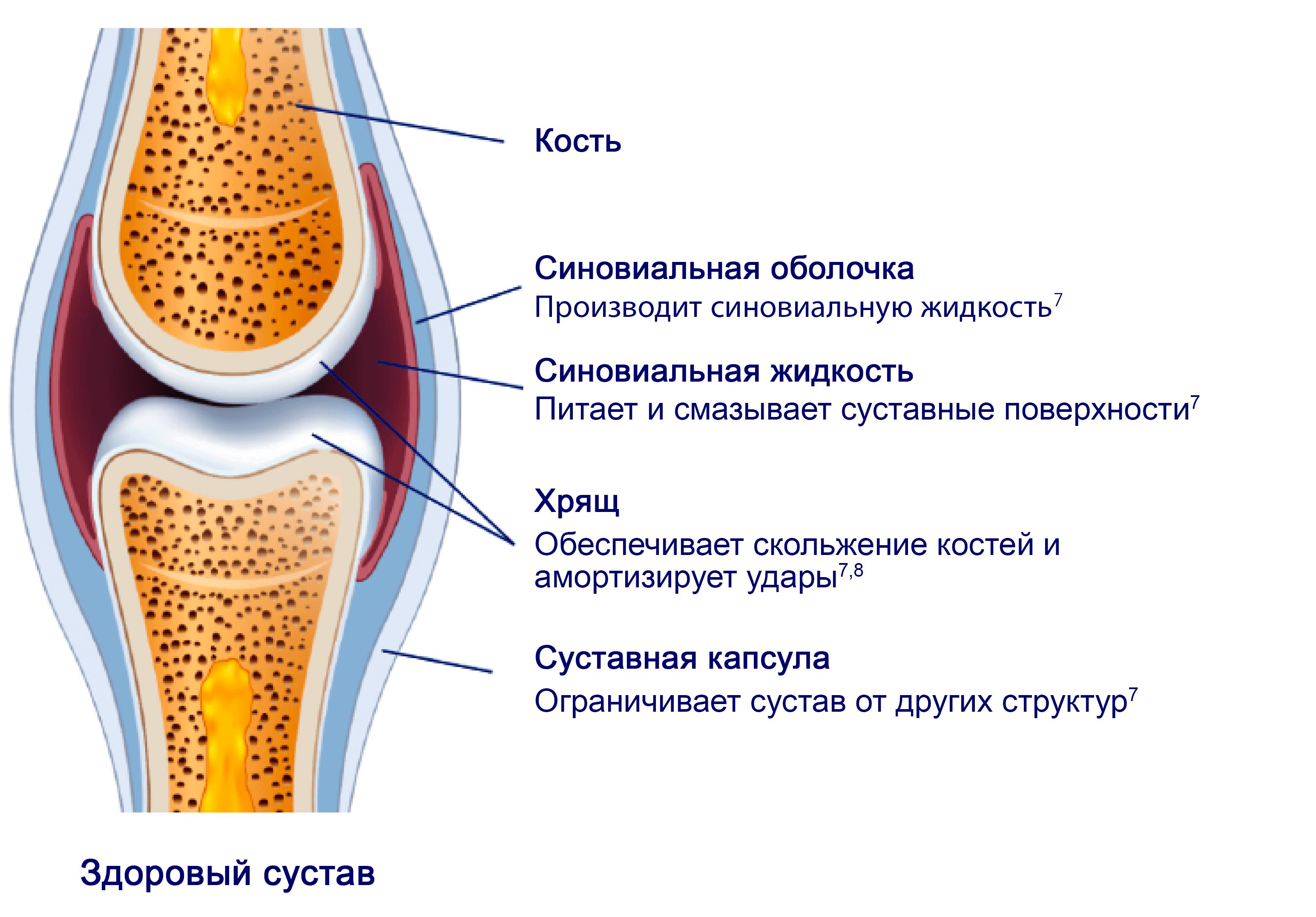 Кость

Синовиальная оболочка
Производит синовиальную жидкость$^{7}$

Синовиальная жидкость
Питает и смазывает суставные поверхности$^{7}$

Хрящ
Обеспечивает скольжение костей и амортизирует удары$^{7,8}$

Суставная капсула
Ограничивает сустав от других структур$^{7}$

Здоровый сустав